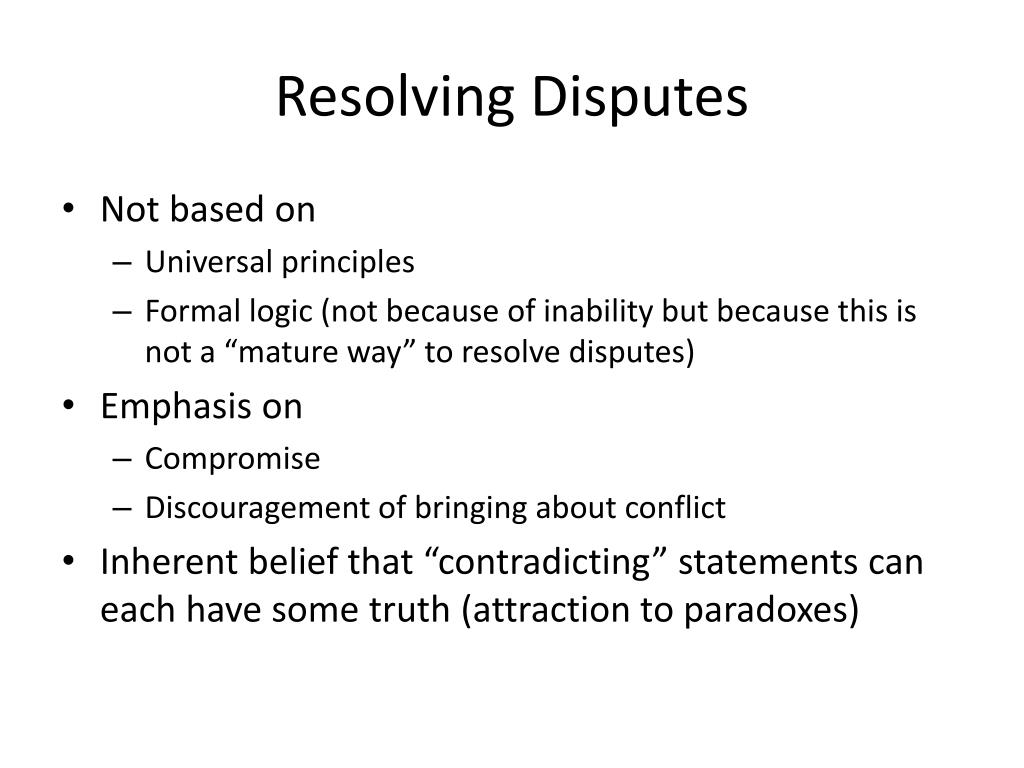 Resolving Disputes

• Not based on
  – Universal principles
  – Formal logic (not because of inability but because this is not a “mature way” to resolve disputes)
• Emphasis on
  – Compromise
  – Discouragement of bringing about conflict
• Inherent belief that “contradicting” statements can each have some truth (attraction to paradoxes)